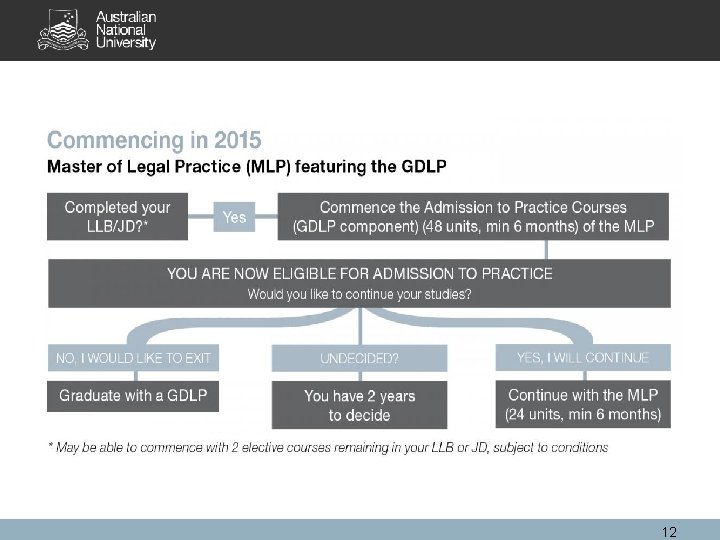 Australian National University

Commencing in 2015

Master of Legal Practice (MLP) featuring the GDLP

Completed your LLB/JD?*

Yes

Commence the Admission to Practice Courses (GDLP component) (48 units, min 6 months) of the MLP

YOU ARE NOW ELIGIBLE FOR ADMISSION TO PRACTICE

Would you like to continue your studies?

NO, I WOULD LIKE TO EXIT

Graduate with a GDLP

UNDECIDED?

You have 2 years to decide

YES, I WILL CONTINUE

Continue with the MLP (24 units, min 6 months)

* May be able to commence with 2 elective courses remaining in your LLB or JD, subject to conditions

12